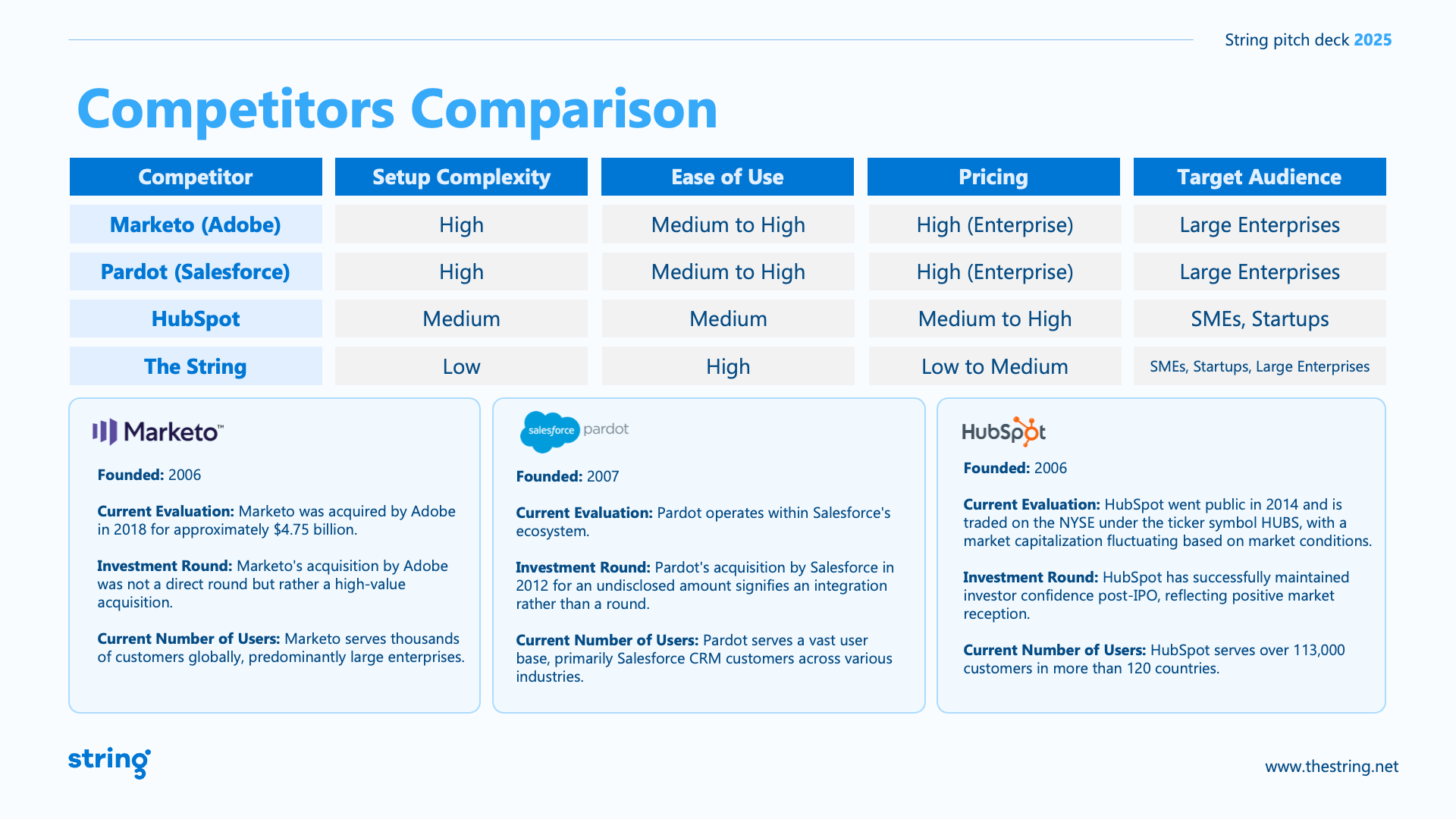 String pitch deck 2025

Competitors Comparison

| Competitor | Setup Complexity | Ease of Use | Pricing | Target Audience |
|---|---|---|---|---|
| Marketo (Adobe) | High | Medium to High | High (Enterprise) | Large Enterprises |
| Pardot (Salesforce) | High | Medium to High | High (Enterprise) | Large Enterprises |
| HubSpot | Medium | Medium | Medium to High | SMEs, Startups |
| The String | Low | High | Low to Medium | SMEs, Startups, Large Enterprises |

Marketo™

Founded: 2006

Current Evaluation: Marketo was acquired by Adobe in 2018 for approximately $4.75 billion.

Investment Round: Marketo's acquisition by Adobe was not a direct round but rather a high-value acquisition.

Current Number of Users: Marketo serves thousands of customers globally, predominantly large enterprises.

salesforce pardot

Founded: 2007

Current Evaluation: Pardot operates within Salesforce's ecosystem.

Investment Round: Pardot's acquisition by Salesforce in 2012 for an undisclosed amount signifies an integration rather than a round.

Current Number of Users: Pardot serves a vast user base, primarily Salesforce CRM customers across various industries.

HubSpot

Founded: 2006

Current Evaluation: HubSpot went public in 2014 and is traded on the NYSE under the ticker symbol HUBS, with a market capitalization fluctuating based on market conditions.

Investment Round: HubSpot has successfully maintained investor confidence post-IPO, reflecting positive market reception.

Current Number of Users: HubSpot serves over 113,000 customers in more than 120 countries.

string

www.thestring.net